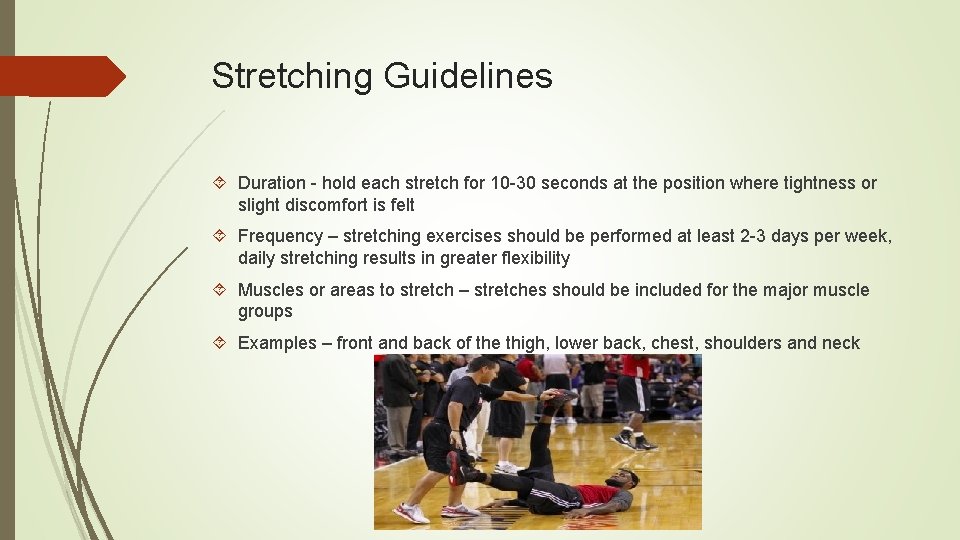 Stretching Guidelines

Duration - hold each stretch for 10-30 seconds at the position where tightness or slight discomfort is felt

Frequency – stretching exercises should be performed at least 2-3 days per week, daily stretching results in greater flexibility

Muscles or areas to stretch – stretches should be included for the major muscle groups

Examples – front and back of the thigh, lower back, chest, shoulders and neck